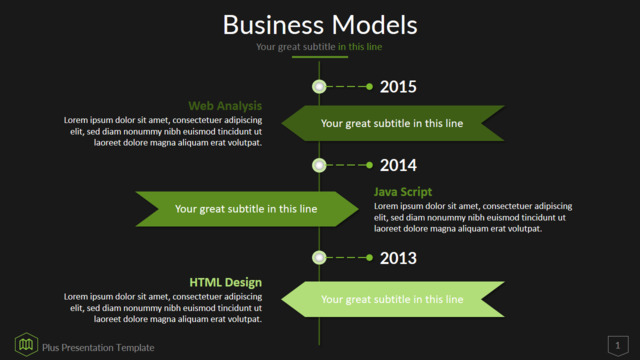 Business Models

Your great subtitle in this line

2015

Web Analysis

Lorem ipsum dolor sit amet, consectetuer adipiscing elit, sed diam nonummy nibh euismod tincidunt ut laoreet dolore magna aliquam erat volutpat.

Your great subtitle in this line

2014

Your great subtitle in this line

Java Script

Lorem ipsum dolor sit amet, consectetuer adipiscing elit, sed diam nonummy nibh euismod tincidunt ut laoreet dolore magna aliquam erat volutpat.

2013

HTML Design

Lorem ipsum dolor sit amet, consectetuer adipiscing elit, sed diam nonummy nibh euismod tincidunt ut laoreet dolore magna aliquam erat volutpat.

Your great subtitle in this line

Plus Presentation Template

1